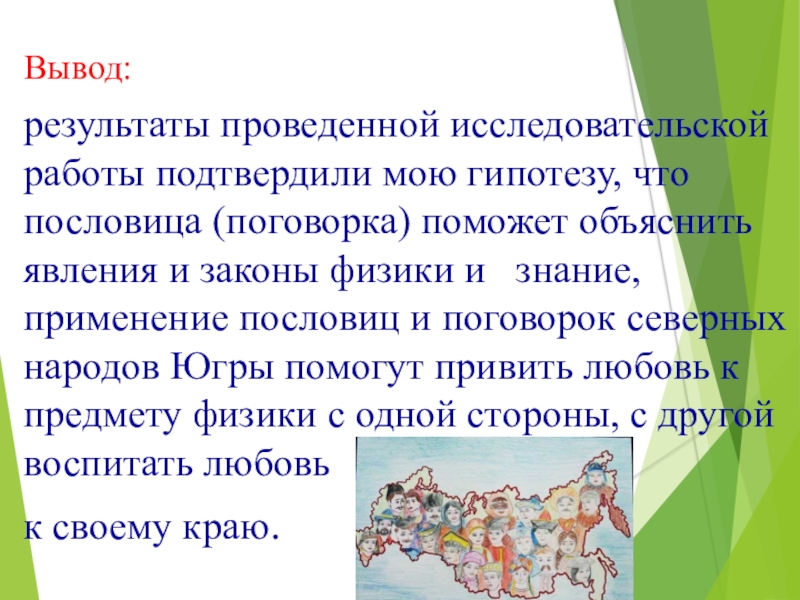 Вывод:

результаты проведенной исследовательской работы подтвердили мою гипотезу, что пословица (поговорка) поможет объяснить явления и законы физики и знание, применение пословиц и поговорок северных народов Югры помогут привить любовь к предмету физики с одной стороны, с другой воспитать любовь

к своему краю.